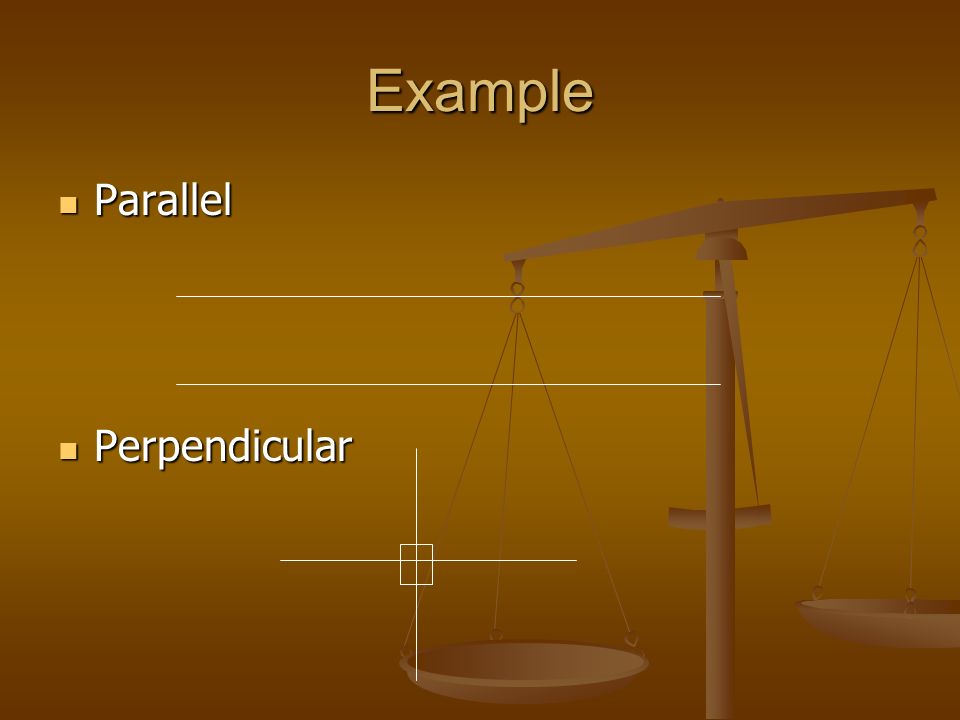 Example

Parallel

Perpendicular